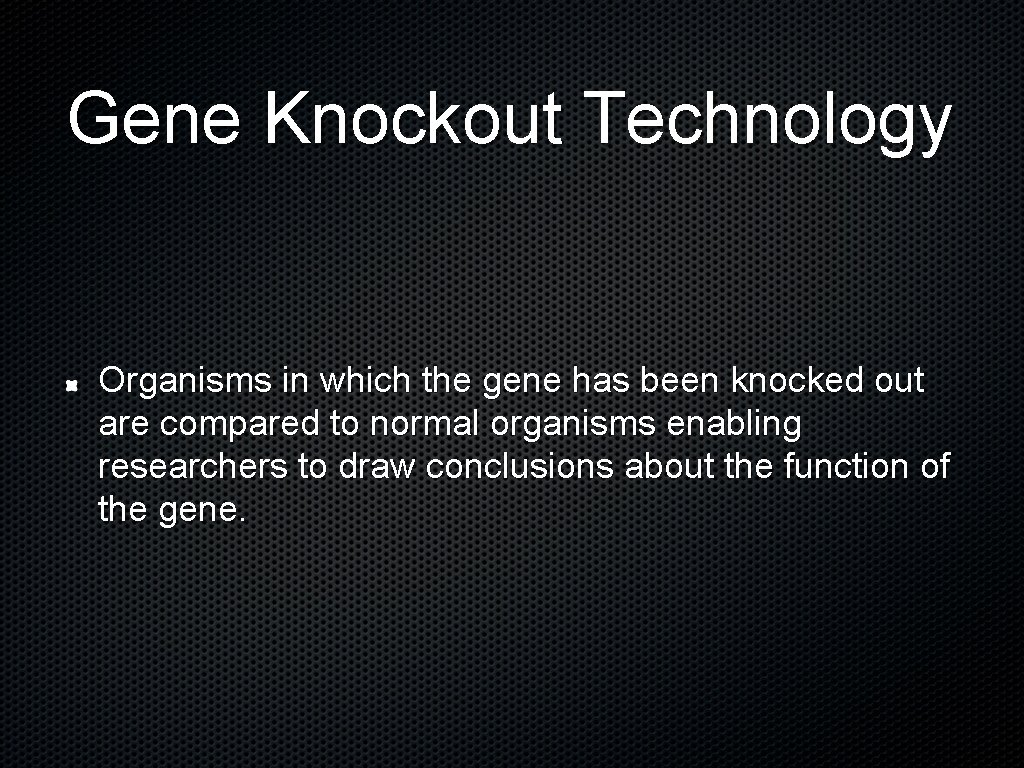 Gene Knockout Technology

Organisms in which the gene has been knocked out are compared to normal organisms enabling researchers to draw conclusions about the function of the gene.